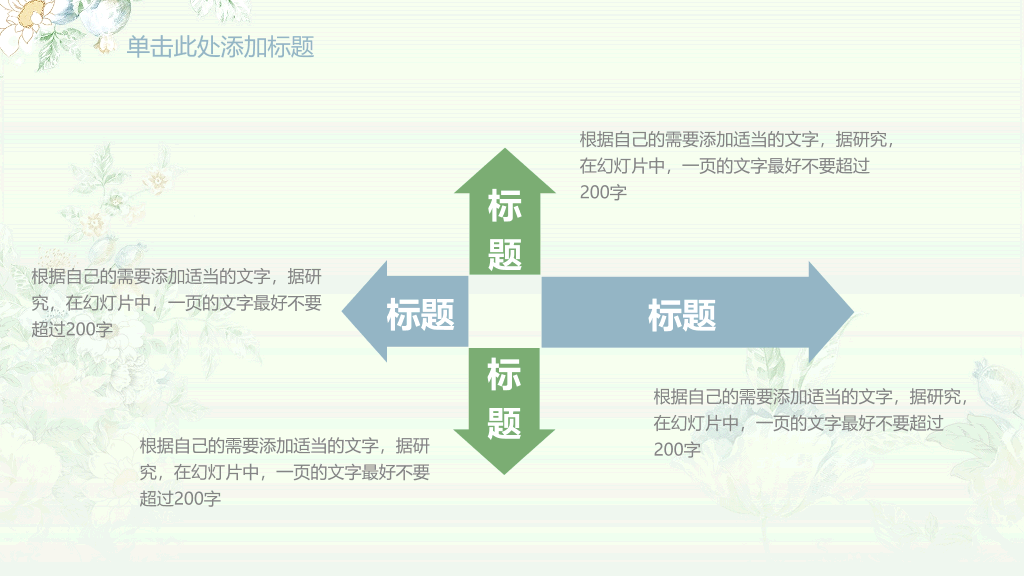 单击此处添加标题

根据自己的需要添加适当的文字，据研究，在幻灯片中，一页的文字最好不要超过200字

标题

根据自己的需要添加适当的文字，据研究，在幻灯片中，一页的文字最好不要超过200字

标题

标题

标题

根据自己的需要添加适当的文字，据研究，在幻灯片中，一页的文字最好不要超过200字

根据自己的需要添加适当的文字，据研究，在幻灯片中，一页的文字最好不要超过200字